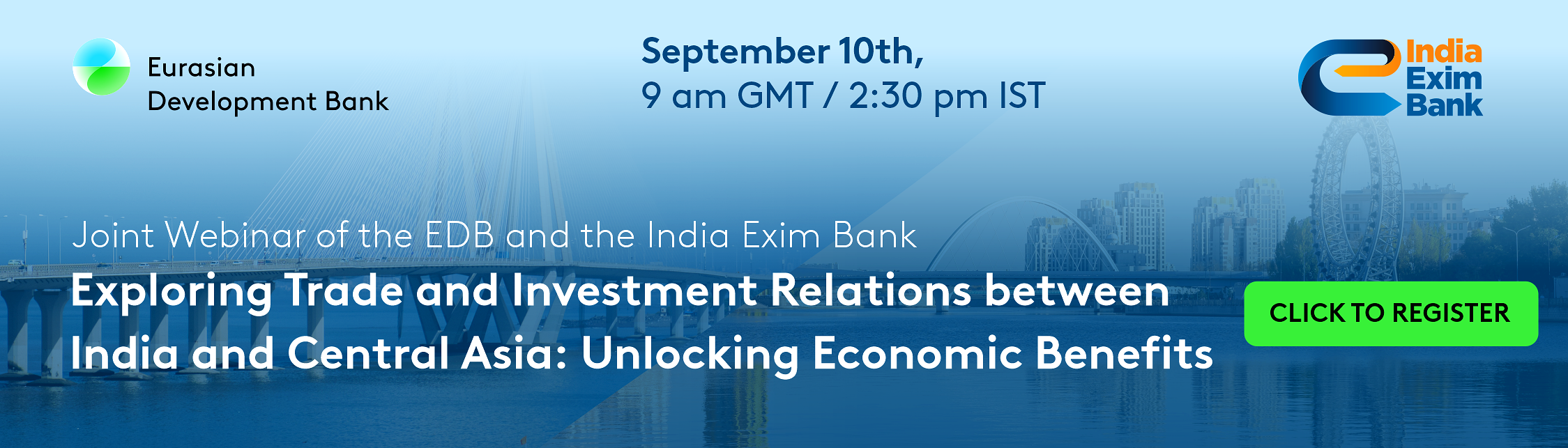 Eurasian
Development Bank

September 10th,
9 am GMT / 2:30 pm IST

India
Exim
Bank

Joint Webinar of the EDB and the India Exim Bank

Exploring Trade and Investment Relations between India and Central Asia: Unlocking Economic Benefits

CLICK TO REGISTER